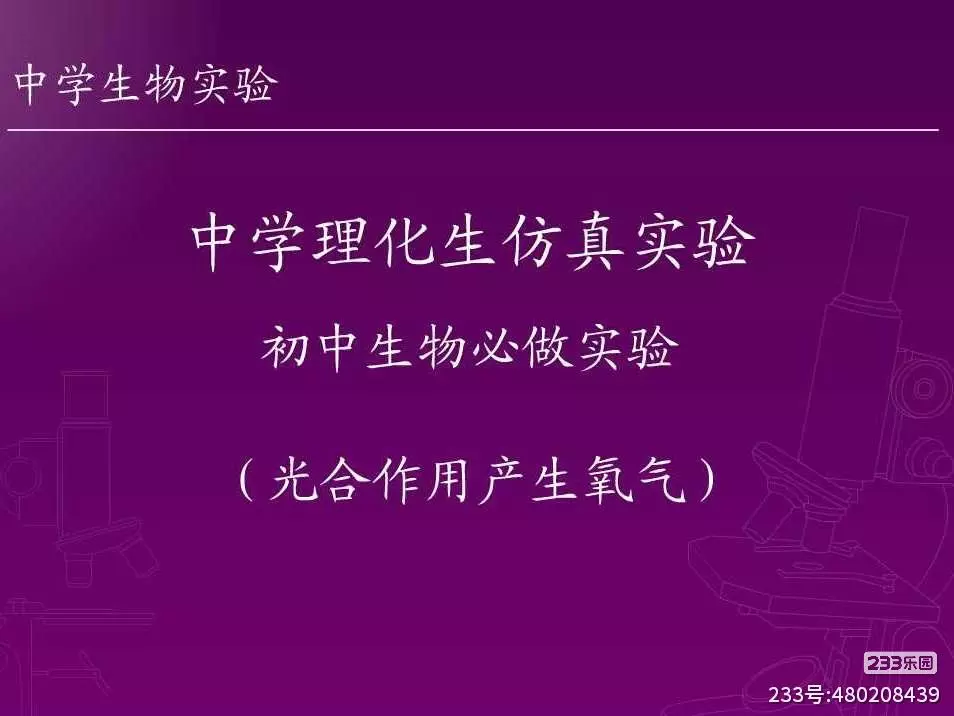 中学生物实验

中学理化生仿真实验

初中生物必做实验

（光合作用产生氧气）

233乐园
233号:480208439